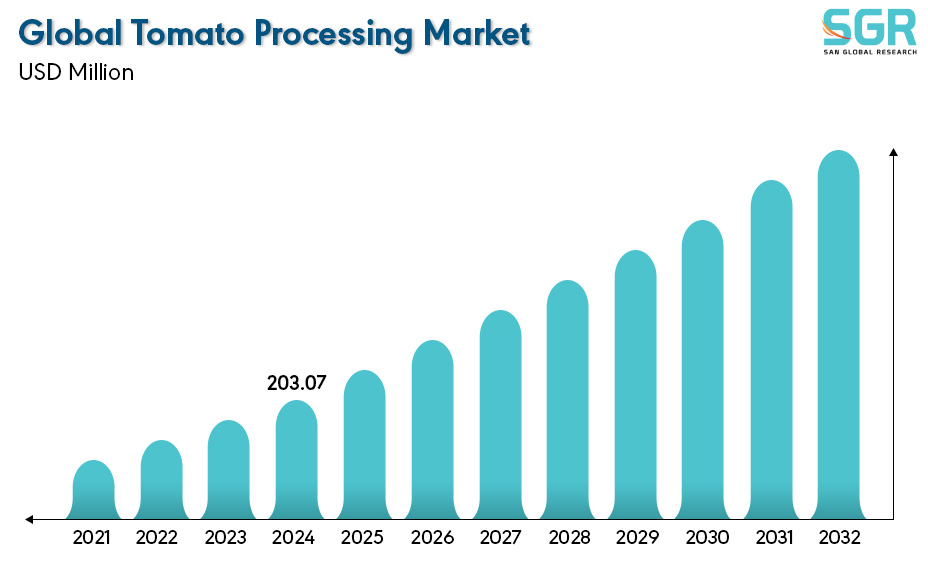 Global Tomato Processing Market
USD Million

SGR
SAN GLOBAL RESEARCH

203.07

2021 2022 2023 2024 2025 2026 2027 2028 2029 2030 2031 2032